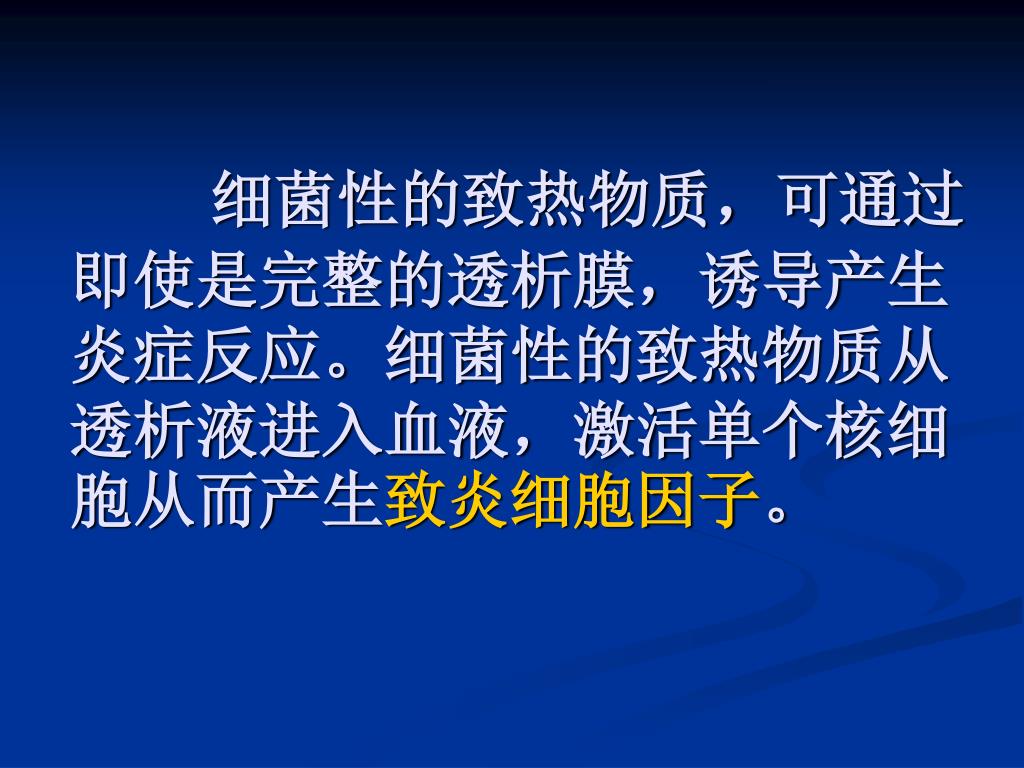 细菌性的致热物质，可通过即使是完整的透析膜，诱导产生炎症反应。细菌性的致热物质从透析液进入血液，激活单个核细胞从而产生致炎细胞因子。